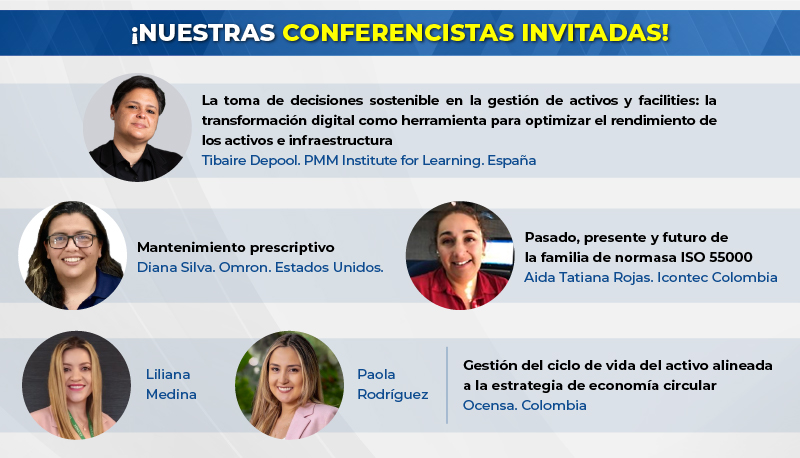 ¡NUESTRAS CONFERENCISTAS INVITADAS!

La toma de decisiones sostenible en la gestión de activos y facilities: la transformación digital como herramienta para optimizar el rendimiento de los activos e infraestructura
Tibaire Depool. PMM Institute for Learning. España

Mantenimiento prescriptivo
Diana Silva. Omron. Estados Unidos.

Pasado, presente y futuro de la familia de normasa ISO 55000
Aida Tatiana Rojas. Icontec Colombia

Liliana Medina

Paola Rodríguez

Gestión del ciclo de vida del activo alineada a la estrategia de economía circular
Ocensa. Colombia